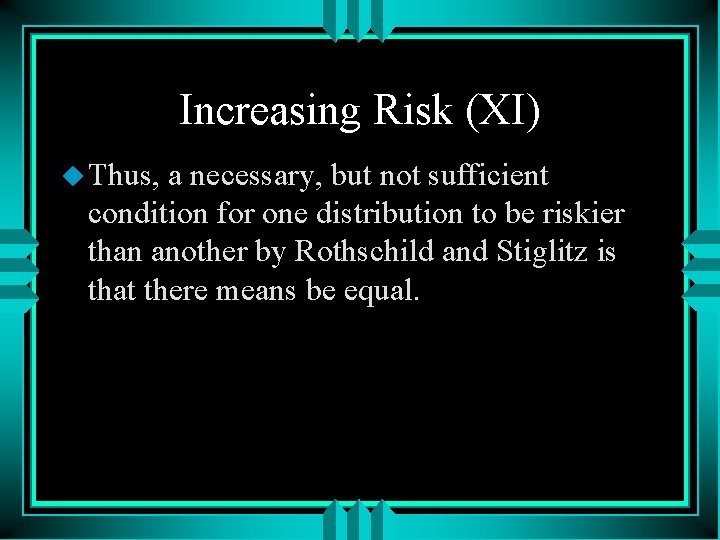 Increasing Risk (XI)

Thus, a necessary, but not sufficient condition for one distribution to be riskier than another by Rothschild and Stiglitz is that there means be equal.